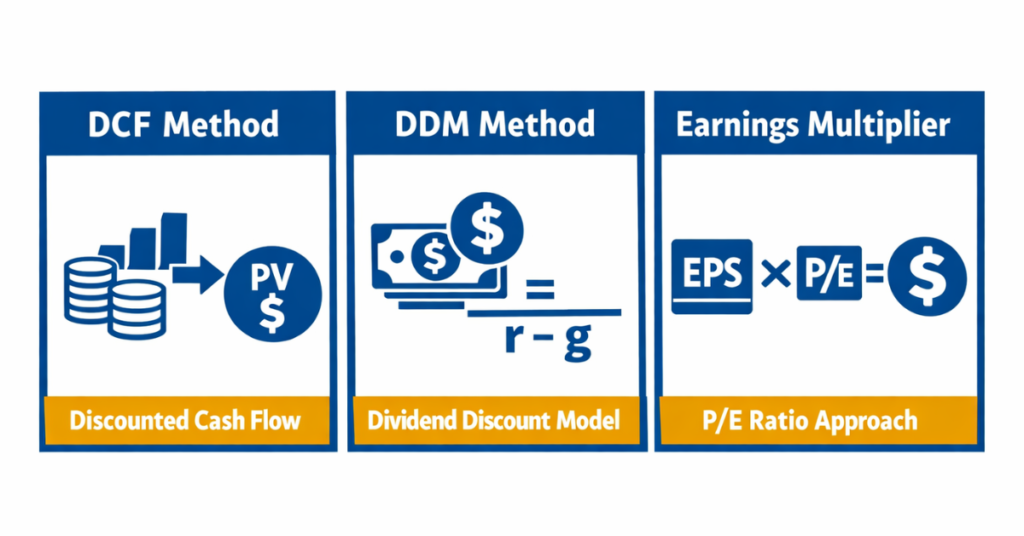 DCF Method

PV
$

Discounted Cash Flow

DDM Method

$
$
=
r – g

Dividend Discount Model

Earnings Multiplier

EPS × P/E = $

P/E Ratio Approach